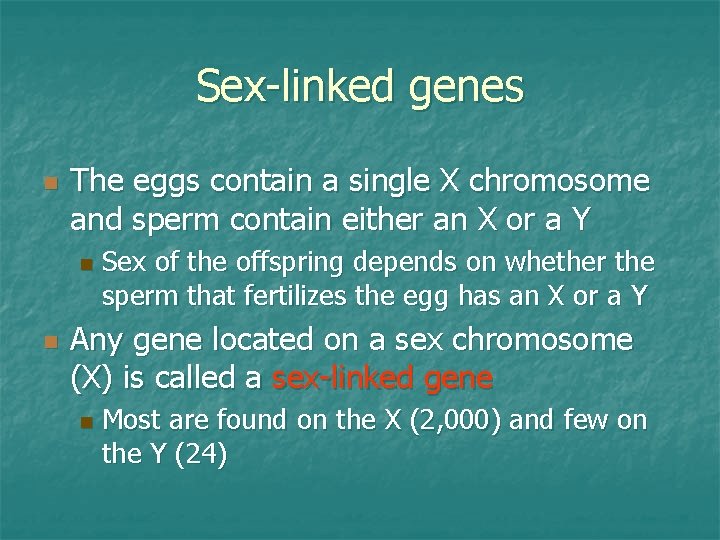 Sex-linked genes

The eggs contain a single X chromosome and sperm contain either an X or a Y

Sex of the offspring depends on whether the sperm that fertilizes the egg has an X or a Y

Any gene located on a sex chromosome (X) is called a sex-linked gene

Most are found on the X (2,000) and few on the Y (24)